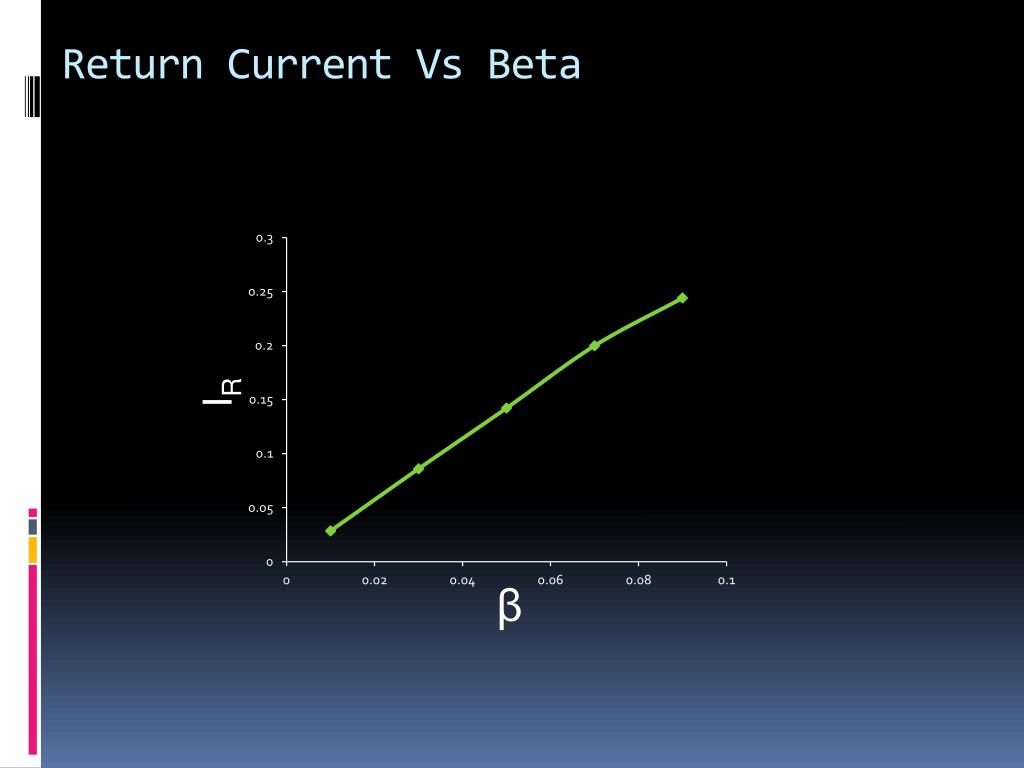 Return Current Vs Beta

0.3
0.25
0.2
0.15
0.1
0.05
0

$I_R$

0
0.02
0.04
0.06
0.08
0.1

β